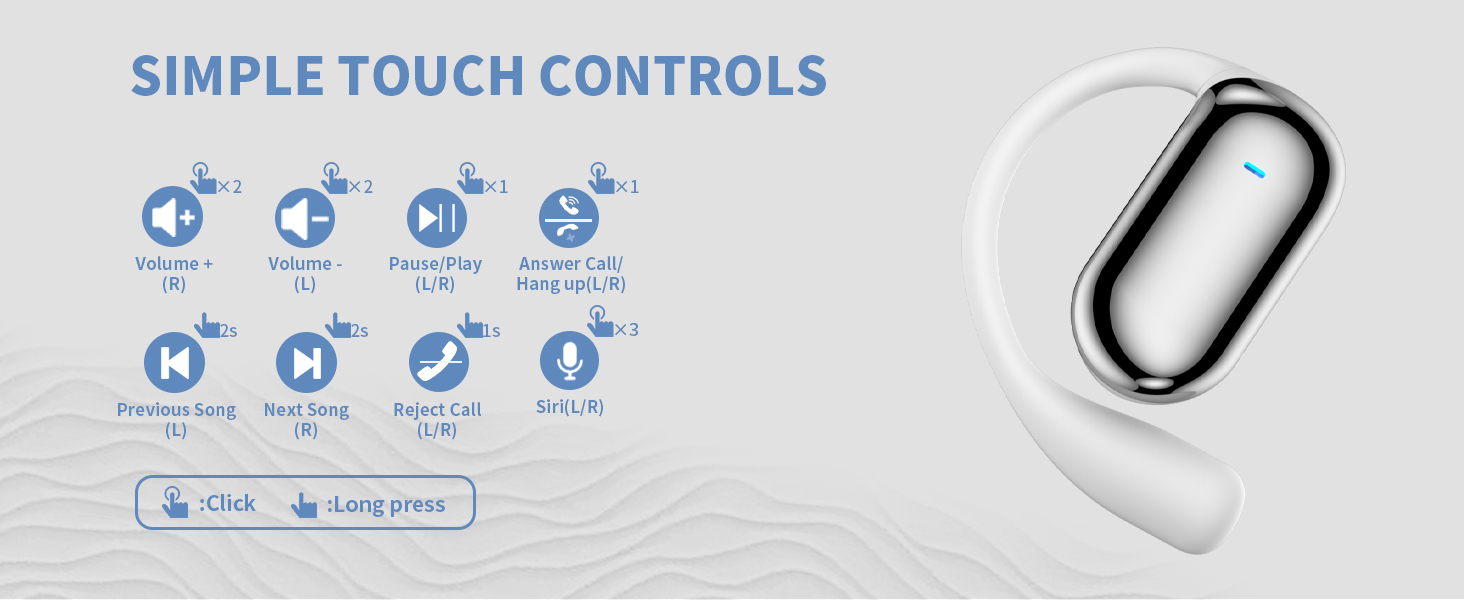 SIMPLE TOUCH CONTROLS

×2
Volume +
(R)

×2
Volume -
(L)

×1
Pause/Play
(L/R)

×1
Answer Call/
Hang up(L/R)

2s
Previous Song
(L)

2s
Next Song
(R)

1s
Reject Call
(L/R)

×3
Siri(L/R)

:Click :Long press